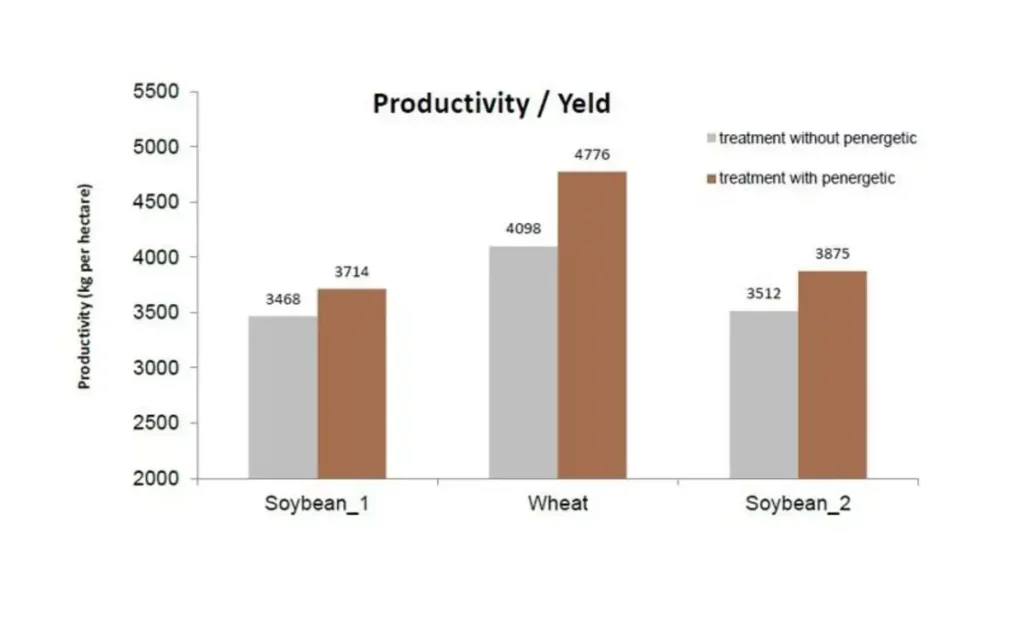 Productivity / Yeld

treatment without penergetic
treatment with penergetic

Productivity (kg per hectare)

5500
5000
4500
4000
3500
3000
2500
2000

3468
3714
4098
4776
3512
3875

Soybean_1
Wheat
Soybean_2